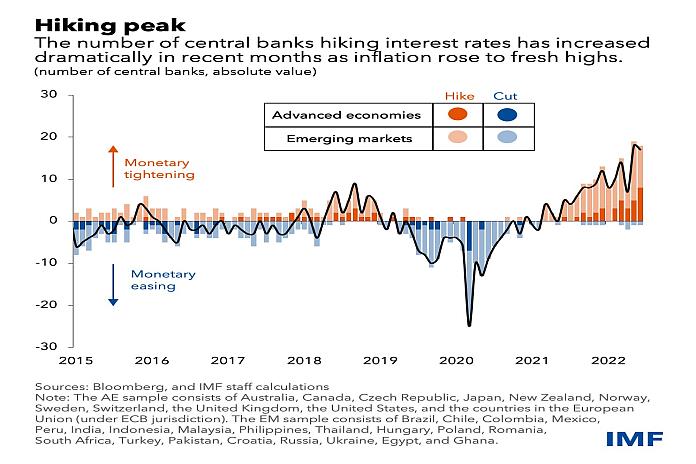 Hiking peak
The number of central banks hiking interest rates has increased dramatically in recent months as inflation rose to fresh highs.
(number of central banks, absolute value)

| | Hike | Cut |
|---|---|---|
| Advanced economies | | |
| Emerging markets | | |

Monetary tightening

Monetary easing

30
20
10
0
-10
-20
-30

2015 2016 2017 2018 2019 2020 2021 2022

Sources: Bloomberg, and IMF staff calculations
Note: The AE sample consists of Australia, Canada, Czech Republic, Japan, New Zealand, Norway, Sweden, Switzerland, the United Kingdom, the United States, and the countries in the European Union (under ECB jurisdiction). The EM sample consists of Brazil, Chile, Colombia, Mexico, Peru, India, Indonesia, Malaysia, Philippines, Thailand, Hungary, Poland, Romania, South Africa, Turkey, Pakistan, Croatia, Russia, Ukraine, Egypt, and Ghana.

IMF